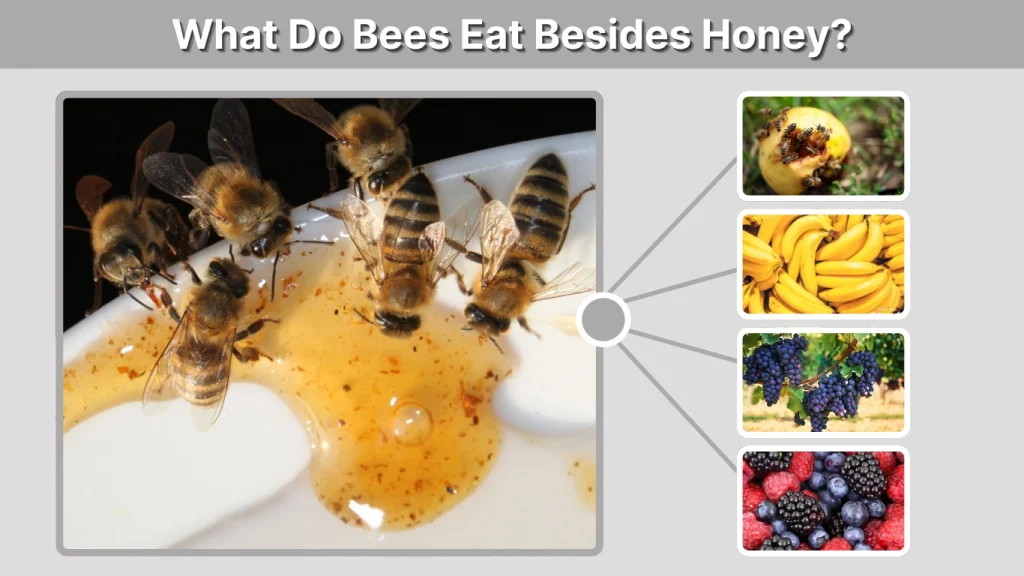 What Do Bees Eat Besides Honey?